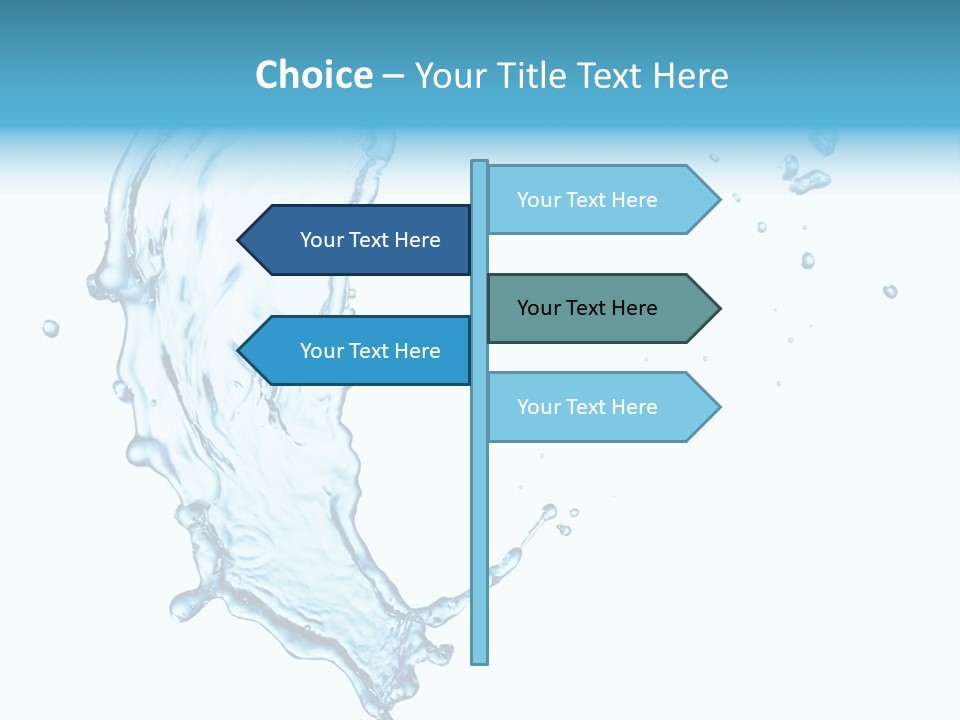 Choice – Your Title Text Here

Your Text Here

Your Text Here

Your Text Here

Your Text Here

Your Text Here